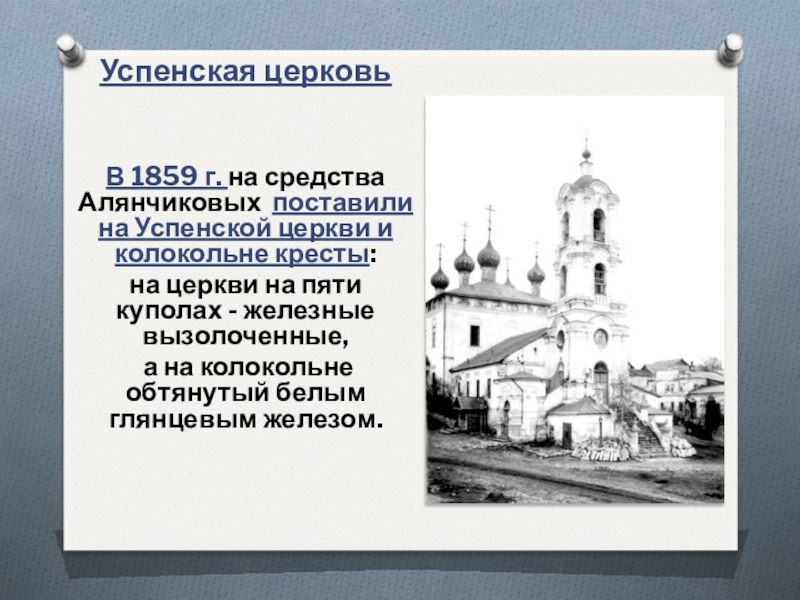 Успенская церковь

В 1859 г. на средства Алянчиковых поставили на Успенской церкви и колокольне кресты:

на церкви на пяти куполах - железные вызолоченные,

а на колокольне обтянутый белым глянцевым железом.